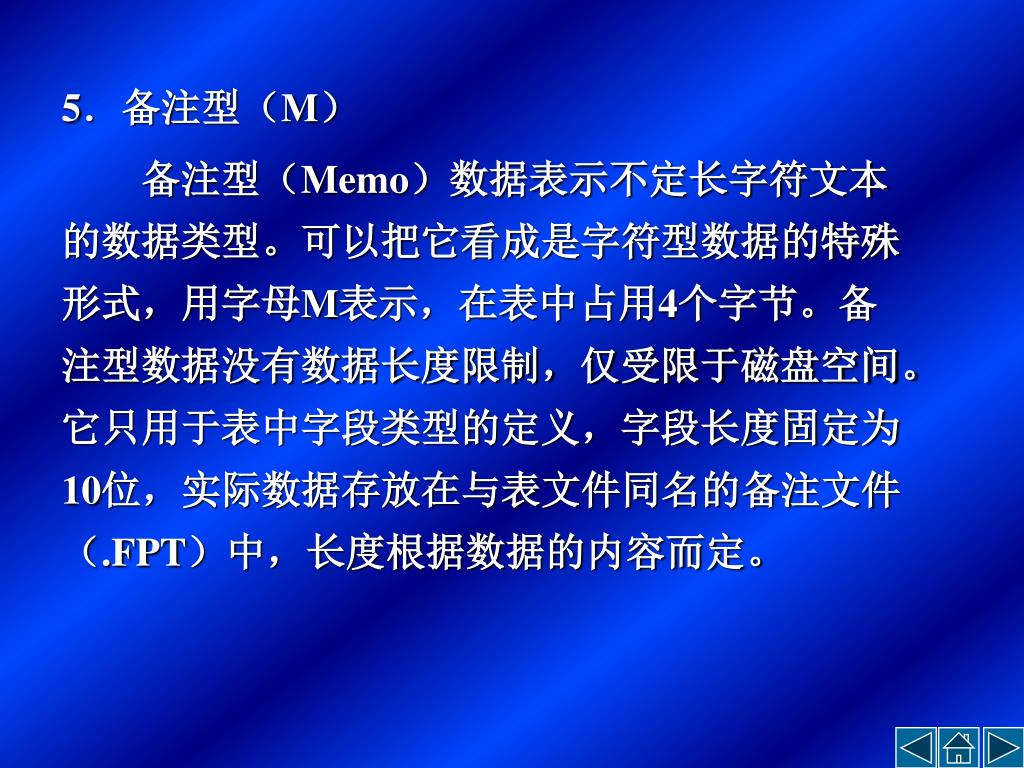 5．备注型（M）

备注型（Memo）数据表示不定长字符文本的数据类型。可以把它看成是字符型数据的特殊形式，用字母M表示，在表中占用4个字节。备注型数据没有数据长度限制，仅受限于磁盘空间。它只用于表中字段类型的定义，字段长度固定为10位，实际数据存放在与表文件同名的备注文件（.FPT）中，长度根据数据的内容而定。